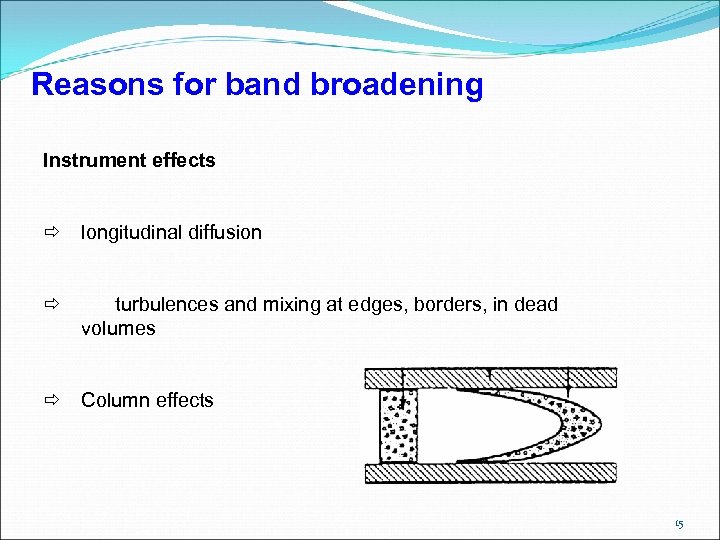 Reasons for band broadening

Instrument effects

⇨ longitudinal diffusion

⇨ turbulences and mixing at edges, borders, in dead volumes

⇨ Column effects

15